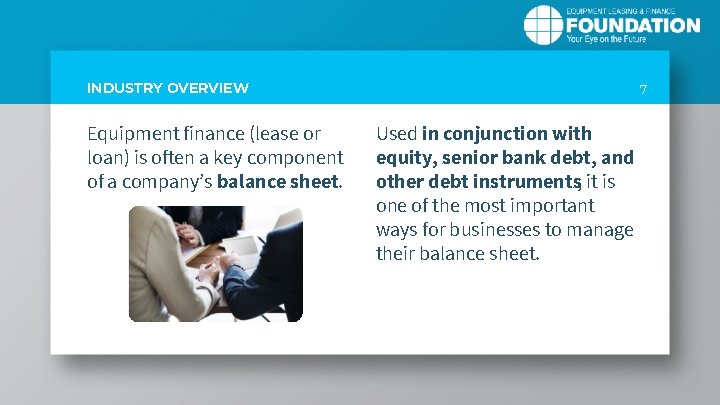 EQUIPMENT LEASING & FINANCE
FOUNDATION
Your Eye on the Future

INDUSTRY OVERVIEW

7

Equipment finance (lease or loan) is often a key component of a company's balance sheet.

Used in conjunction with equity, senior bank debt, and other debt instruments, it is one of the most important ways for businesses to manage their balance sheet.